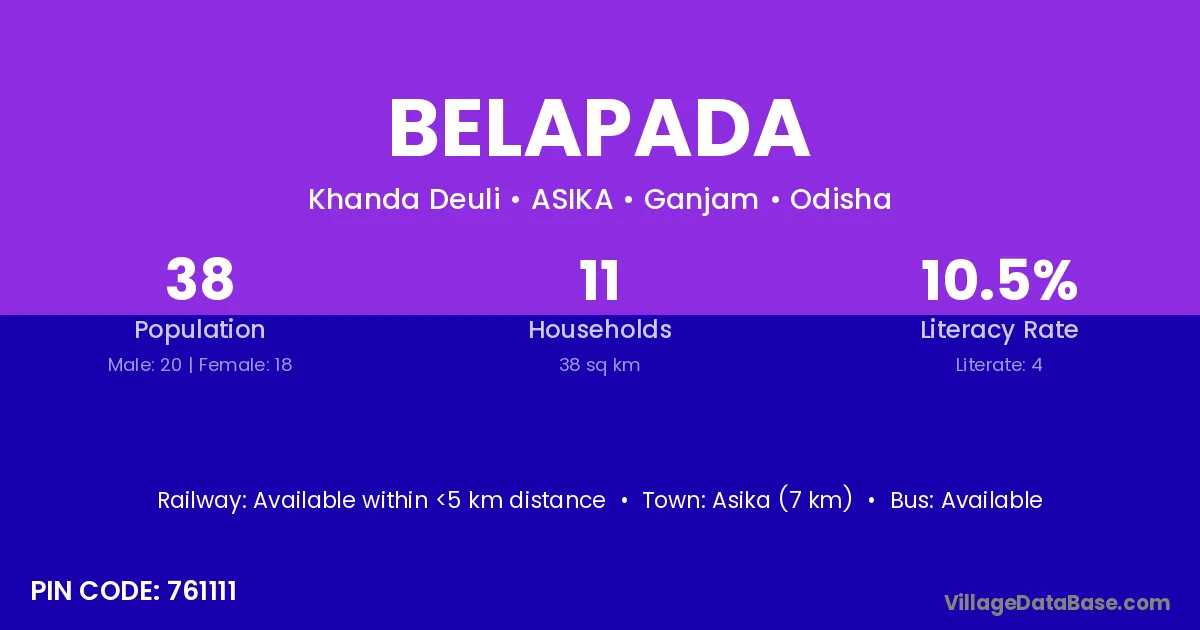 BELAPADA

Khanda Deuli • ASIKA • Ganjam • Odisha

38
Population
Male: 20 | Female: 18

11
Households
38 sq km

10.5%
Literacy Rate
Literate: 4

Railway: Available within <5 km distance • Town: Asika (7 km) • Bus: Available

PIN CODE: 761111

VillageDataBase.com